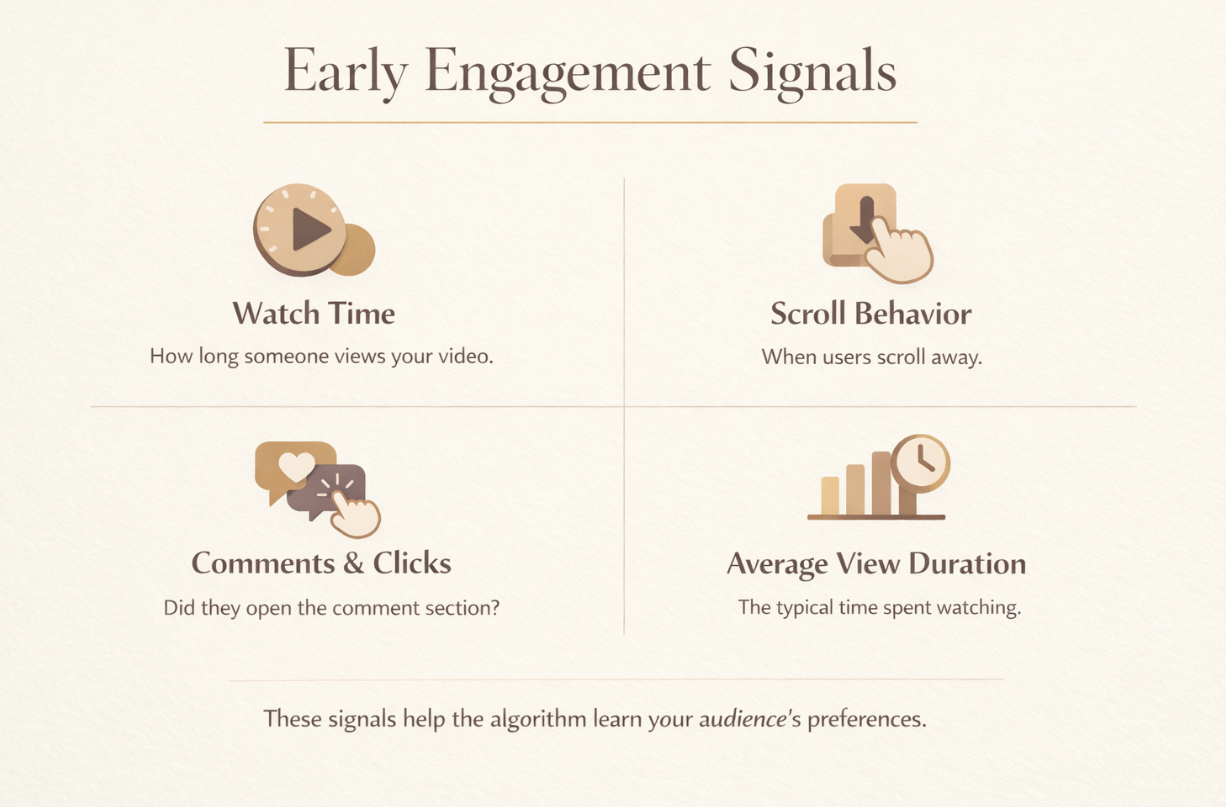 Early Engagement Signals

Watch Time
How long someone views your video.

Scroll Behavior
When users scroll away.

Comments & Clicks
Did they open the comment section?

Average View Duration
The typical time spent watching.

These signals help the algorithm learn your audience's preferences.